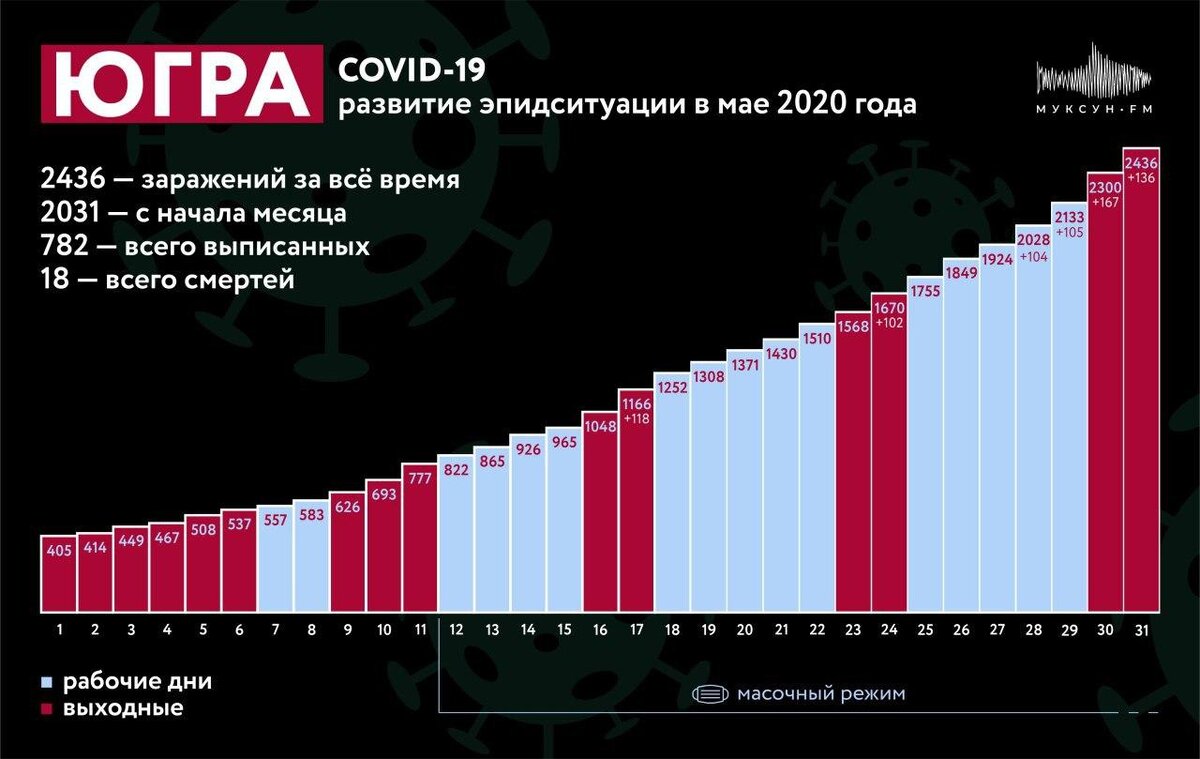 ЮГРА COVID-19
развитие эпидситуации в мае 2020 года

МУКСУН·FM

2436 — заражений за всё время
2031 — с начала месяца
782 — всего выписанных
18 — всего смертей

405 414 449 467 508 537 557 583 626 693 777 822 865 926 965 1048 1166 +118 1252 1308 1371 1430 1510 1568 1670 +102 1755 1849 1924 2028 +104 2133 +105 2300 +167 2436 +136

1 2 3 4 5 6 7 8 9 10 11 12 13 14 15 16 17 18 19 20 21 22 23 24 25 26 27 28 29 30 31

рабочие дни
выходные

масочный режим